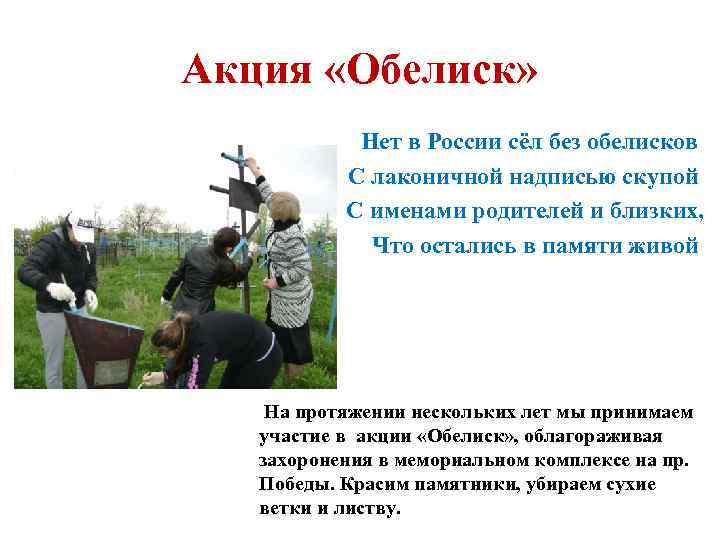 Акция «Обелиск»

Нет в России сёл без обелисков
С лаконичной надписью скупой
С именами родителей и близких,
Что остались в памяти живой

На протяжении нескольких лет мы принимаем участие в акции «Обелиск», облагораживая захоронения в мемориальном комплексе на пр. Победы. Красим памятники, убираем сухие ветки и листву.